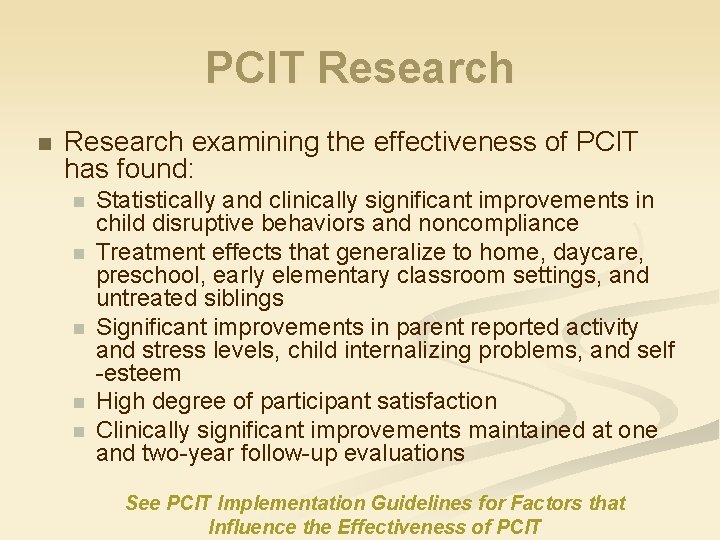 PCIT Research

Research examining the effectiveness of PCIT has found:

Statistically and clinically significant improvements in child disruptive behaviors and noncompliance

Treatment effects that generalize to home, daycare, preschool, early elementary classroom settings, and untreated siblings

Significant improvements in parent reported activity and stress levels, child internalizing problems, and self -esteem

High degree of participant satisfaction

Clinically significant improvements maintained at one and two-year follow-up evaluations

See PCIT Implementation Guidelines for Factors that Influence the Effectiveness of PCIT